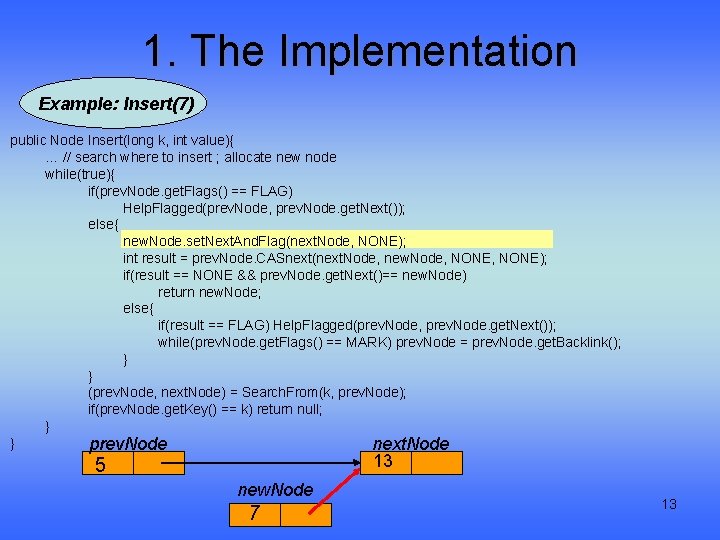 1. The Implementation

Example: Insert(7)

public Node Insert(long k, int value){
… // search where to insert ; allocate new node
while(true){
if(prevNode.getFlags() == FLAG)
HelpFlagged(prevNode, prevNode.getNext());
else{
newNode.setNextAndFlag(nextNode, NONE);
int result = prevNode.CASnext(nextNode, newNode, NONE, NONE);
if(result == NONE && prevNode.getNext()== newNode)
return newNode;
else{
if(result == FLAG) HelpFlagged(prevNode, prevNode.getNext());
while(prevNode.getFlags() == MARK) prevNode = prevNode.getBacklink();
}
}
(prevNode, nextNode) = SearchFrom(k, prevNode);
if(prevNode.getKey() == k) return null;
}
}

prevNode
5

nextNode
13

newNode
7

13